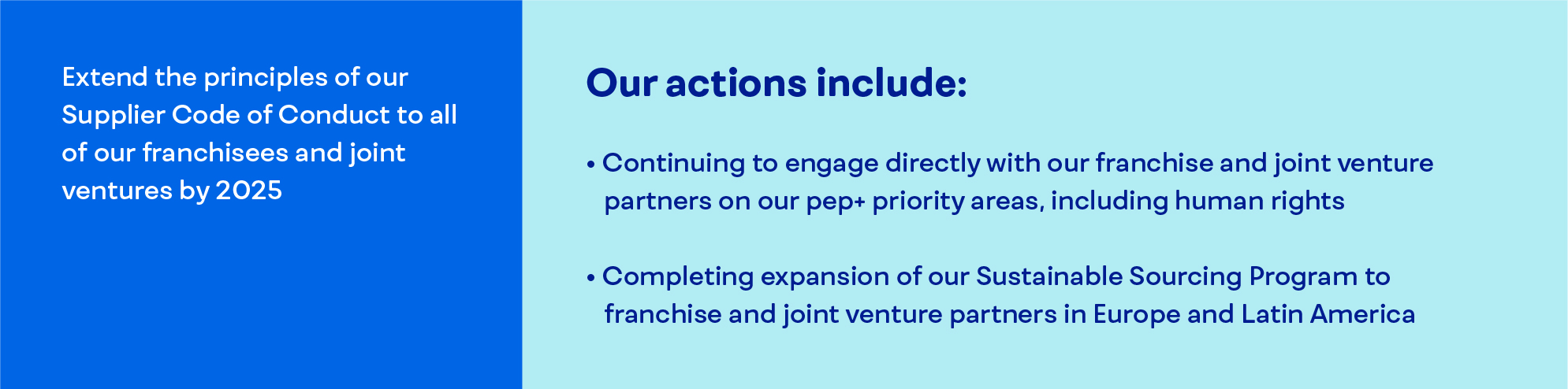 Extend the principles of our Supplier Code of Conduct to all of our franchisees and joint ventures by 2025

Our actions include:

• Continuing to engage directly with our franchise and joint venture partners on our pep+ priority areas, including human rights

• Completing expansion of our Sustainable Sourcing Program to franchise and joint venture partners in Europe and Latin America